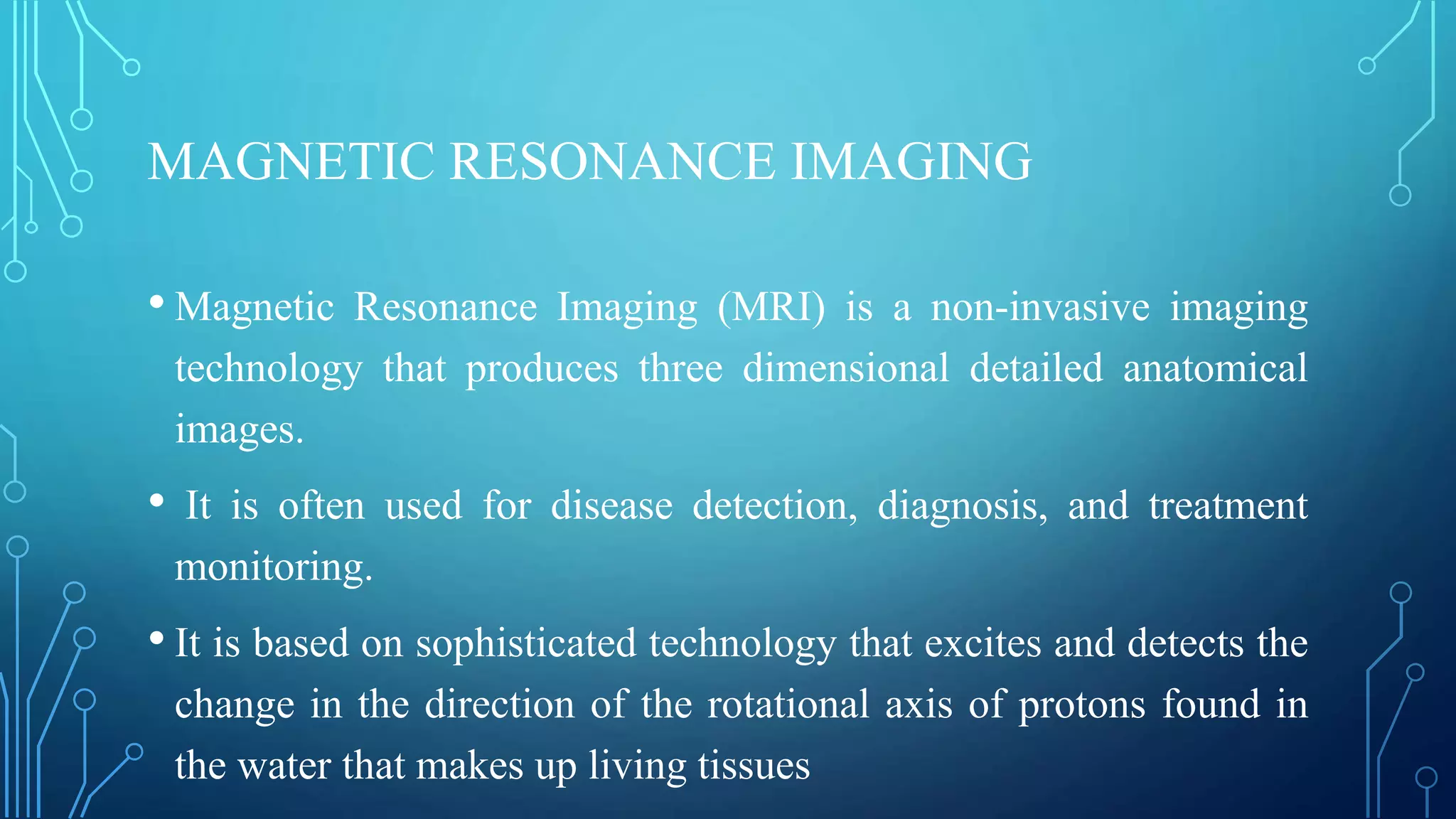 MAGNETIC RESONANCE IMAGING

• Magnetic Resonance Imaging (MRI) is a non-invasive imaging technology that produces three dimensional detailed anatomical images.

• It is often used for disease detection, diagnosis, and treatment monitoring.

• It is based on sophisticated technology that excites and detects the change in the direction of the rotational axis of protons found in the water that makes up living tissues